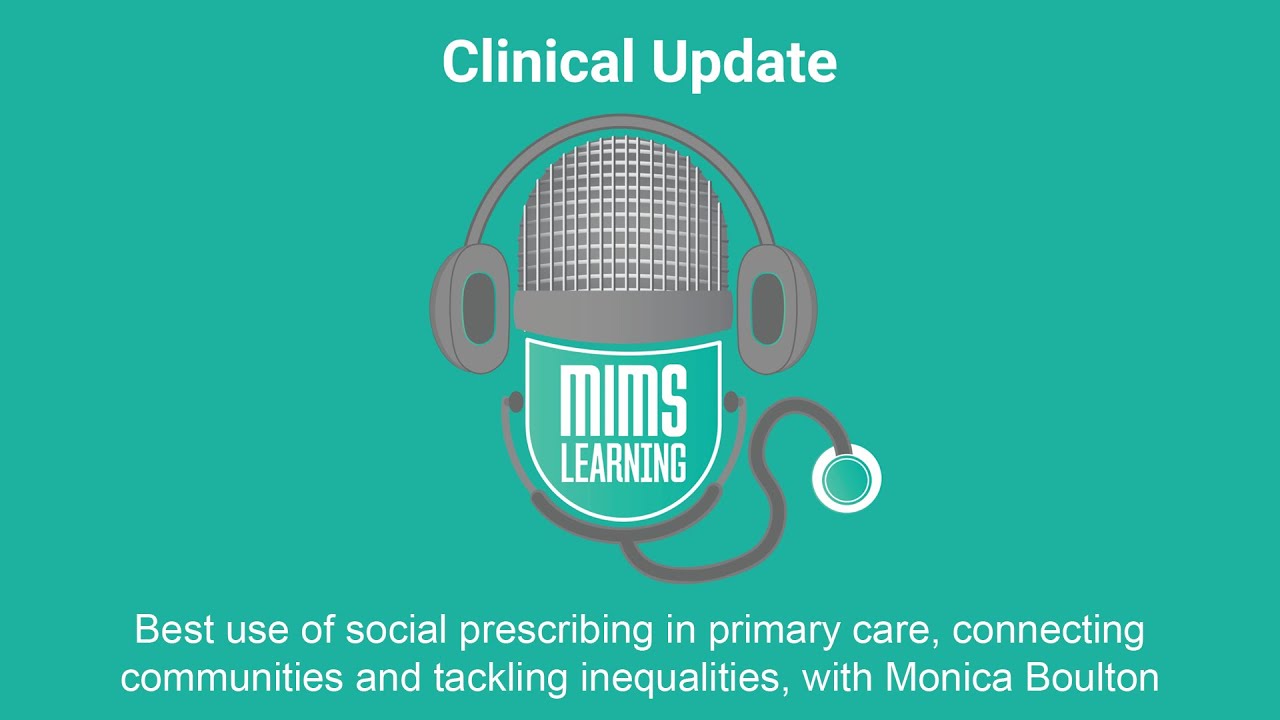 Clinical Update

MIMS
LEARNING

Best use of social prescribing in primary care, connecting communities and tackling inequalities, with Monica Boulton